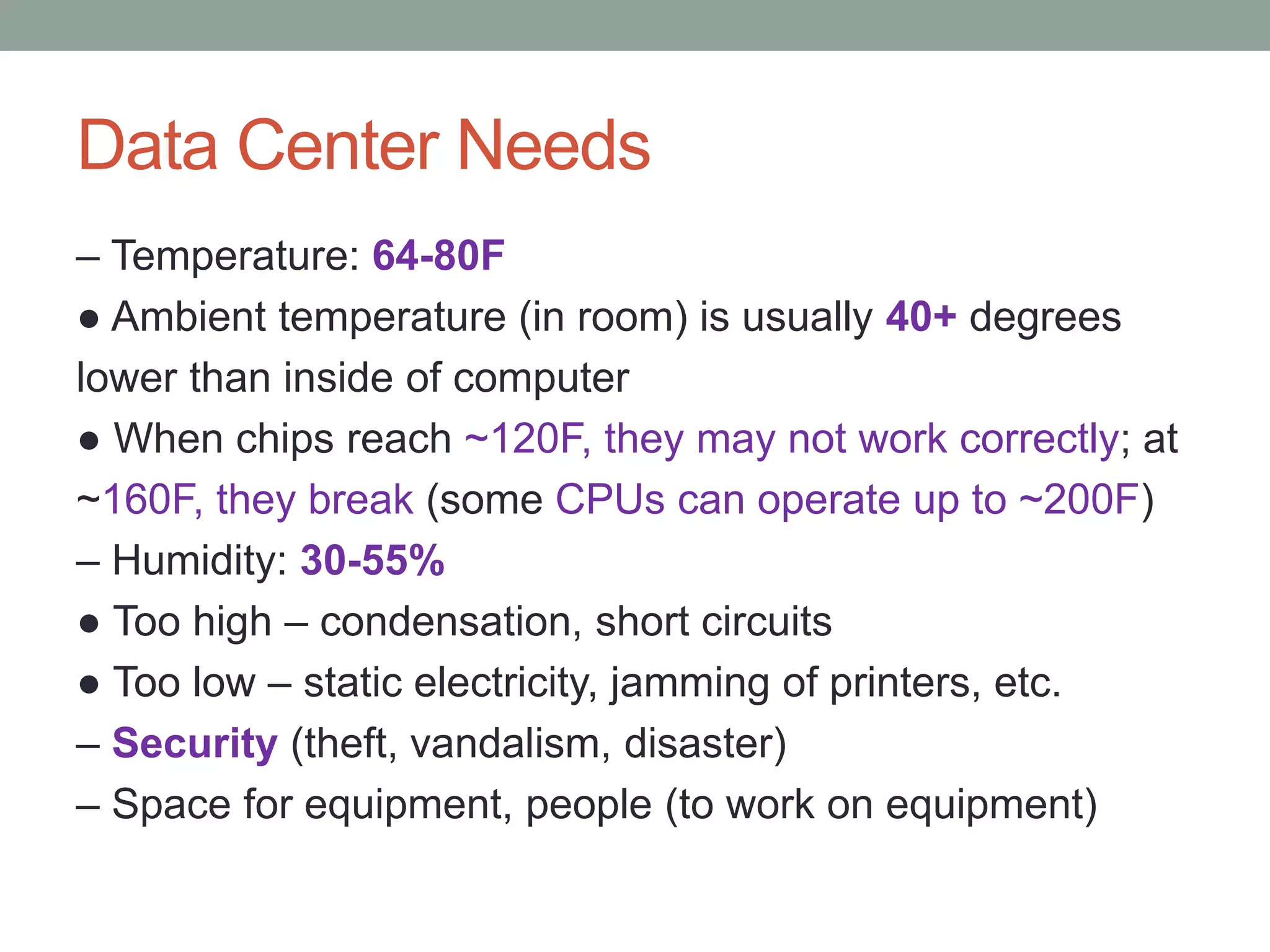 Data Center Needs

– Temperature: 64-80F

● Ambient temperature (in room) is usually 40+ degrees lower than inside of computer

● When chips reach ~120F, they may not work correctly; at ~160F, they break (some CPUs can operate up to ~200F)

– Humidity: 30-55%

● Too high – condensation, short circuits

● Too low – static electricity, jamming of printers, etc.

– Security (theft, vandalism, disaster)

– Space for equipment, people (to work on equipment)